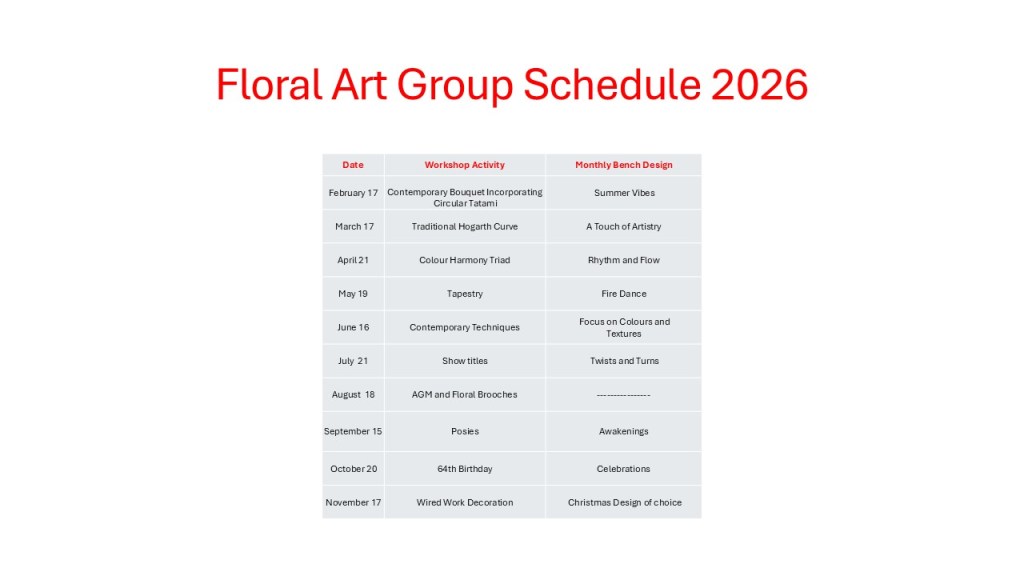 Floral Art Group Schedule 2026

| Date | Workshop Activity | Monthly Bench Design |
|---|---|---|
| February 17 | Contemporary Bouquet Incorporating Circular Tatami | Summer Vibes |
| March 17 | Traditional Hogarth Curve | A Touch of Artistry |
| April 21 | Colour Harmony Triad | Rhythm and Flow |
| May 19 | Tapestry | Fire Dance |
| June 16 | Contemporary Techniques | Focus on Colours and Textures |
| July 21 | Show titles | Twists and Turns |
| August 18 | AGM and Floral Brooches | ---------------- |
| September 15 | Posies | Awakenings |
| October 20 | 64th Birthday | Celebrations |
| November 17 | Wired Work Decoration | Christmas Design of choice |